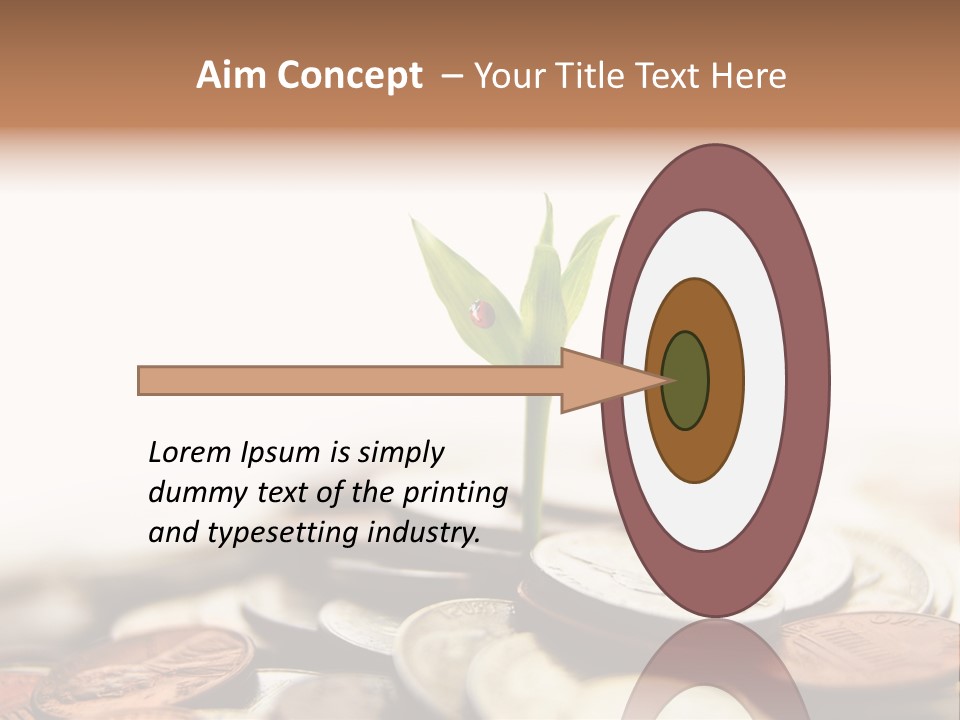 Aim Concept – Your Title Text Here

Lorem Ipsum is simply dummy text of the printing and typesetting industry.